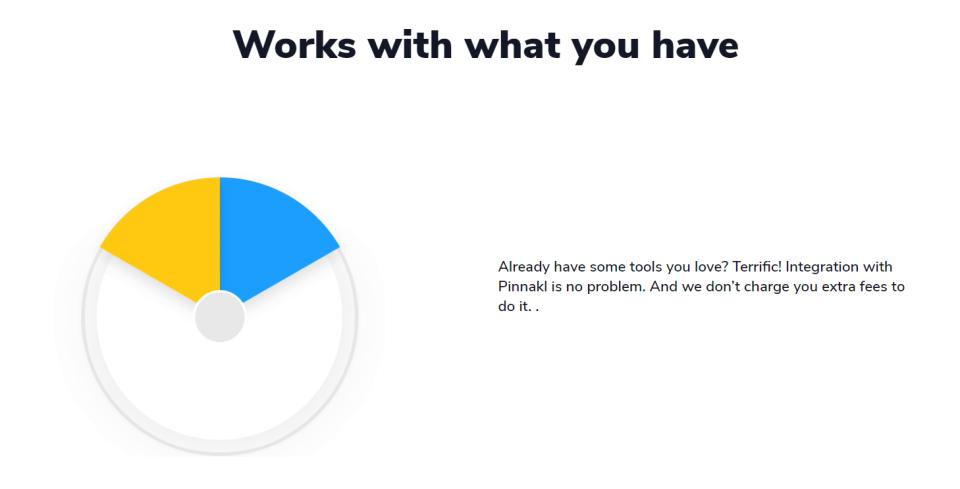 Works with what you have

Already have some tools you love? Terrific! Integration with Pinnakl is no problem. And we don't charge you extra fees to do it. .